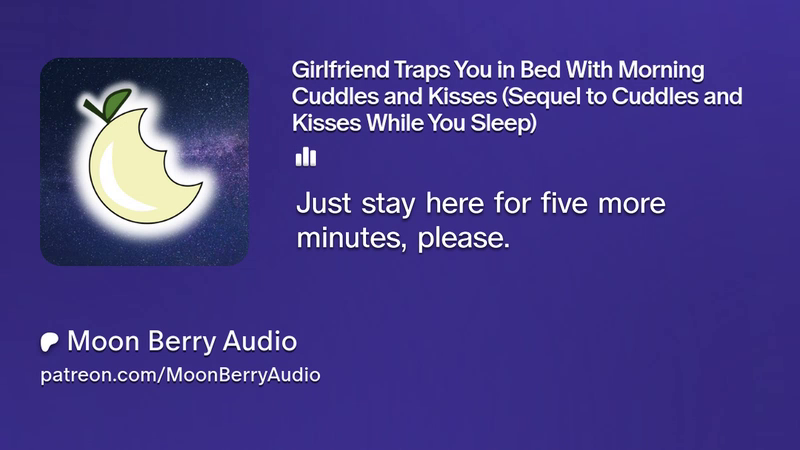 Girlfriend Traps You in Bed With Morning Cuddles and Kisses (Sequel to Cuddles and Kisses While You Sleep)

Just stay here for five more minutes, please.

Moon Berry Audio

patreon.com/MoonBerryAudio